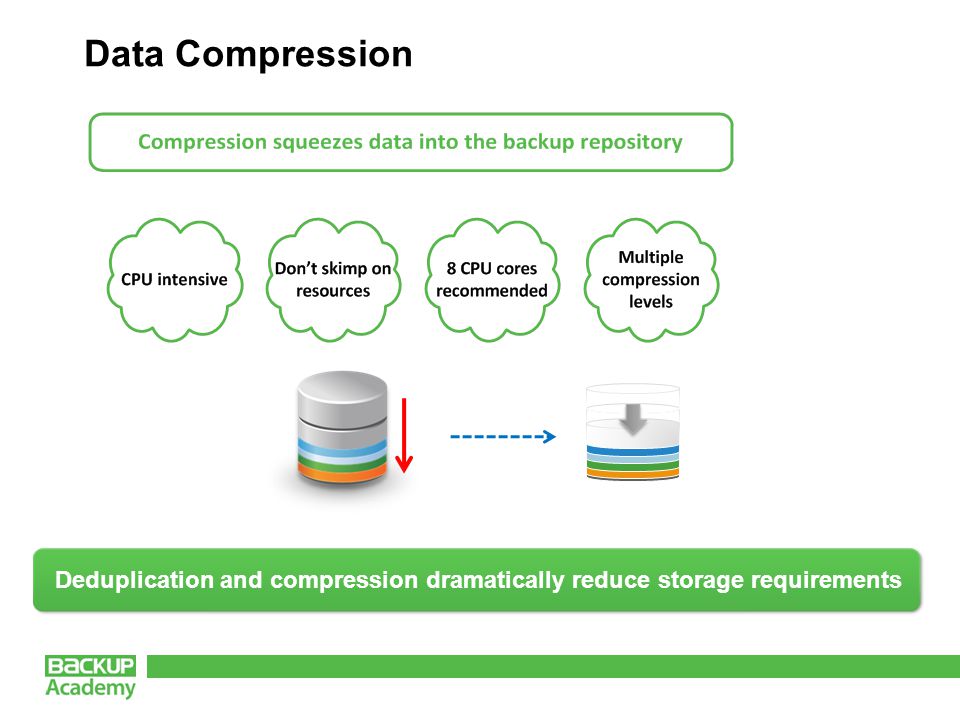 Data Compression

Compression squeezes data into the backup repository

CPU intensive

Don't skimp on resources

8 CPU cores recommended

Multiple compression levels

Deduplication and compression dramatically reduce storage requirements

BACKUP
Academy